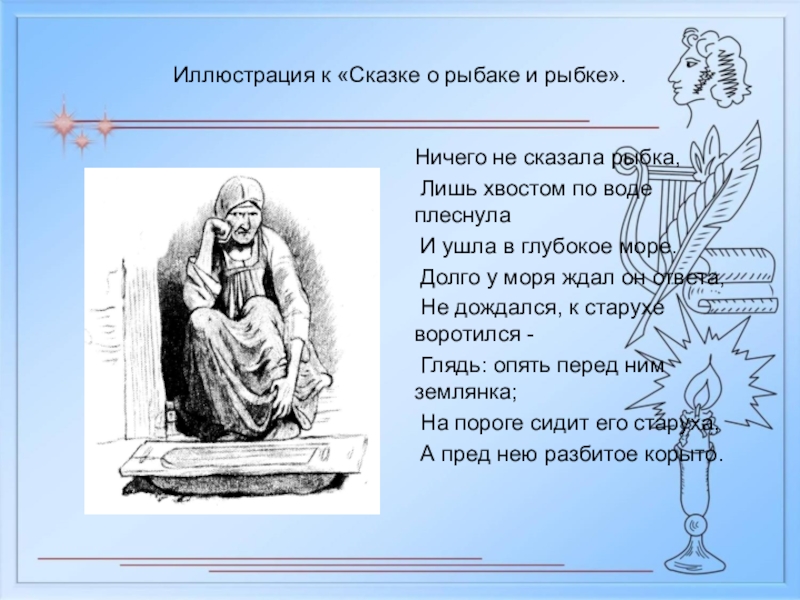 Иллюстрация к «Сказке о рыбаке и рыбке».

Ничего не сказала рыбка,
Лишь хвостом по воде плеснула
И ушла в глубокое море.
Долго у моря ждал он ответа,
Не дождался, к старухе воротился -
Глядь: опять перед ним землянка;
На пороге сидит его старуха,
А пред нею разбитое корыто.